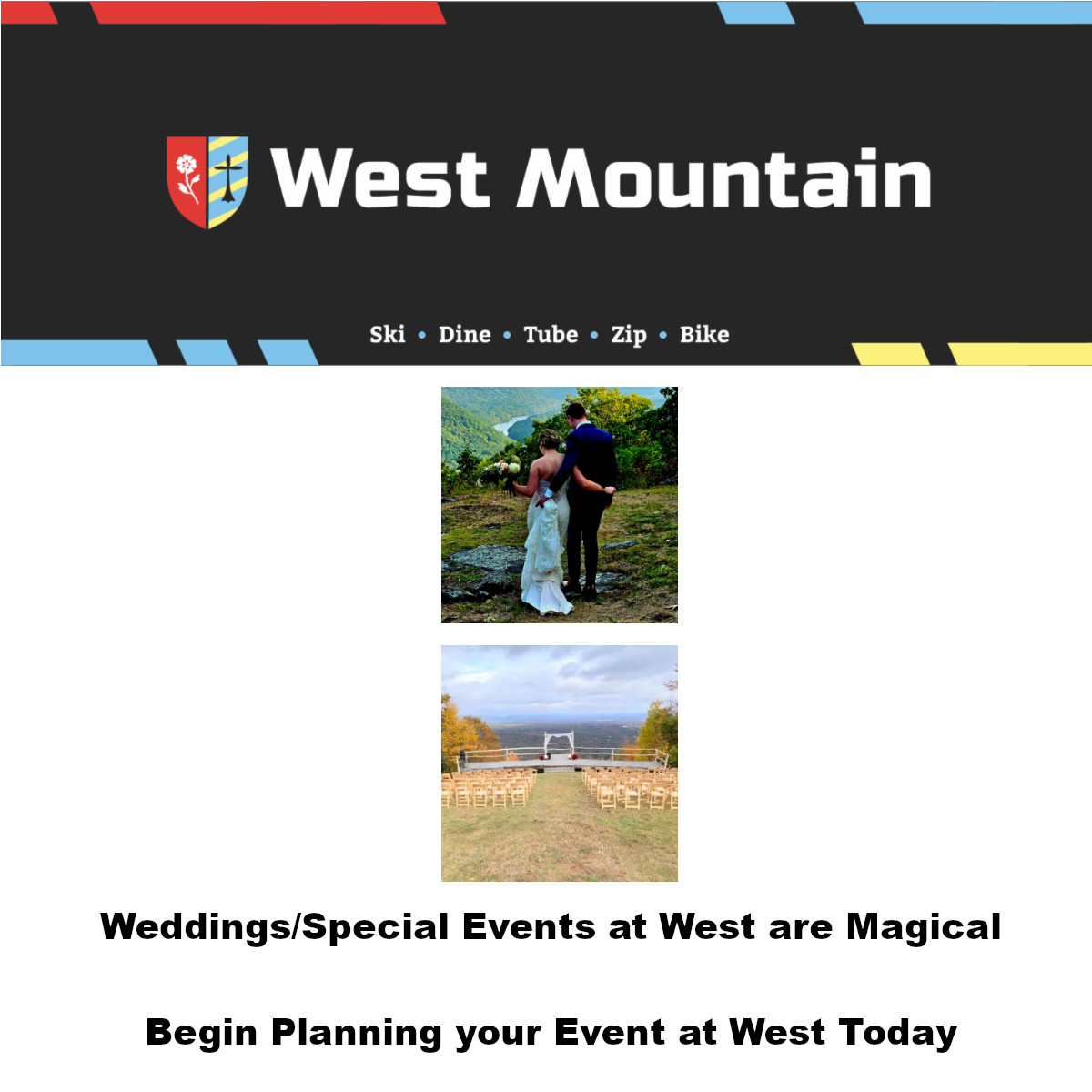 West Mountain

Ski • Dine • Tube • Zip • Bike

Weddings/Special Events at West are Magical

Begin Planning your Event at West Today